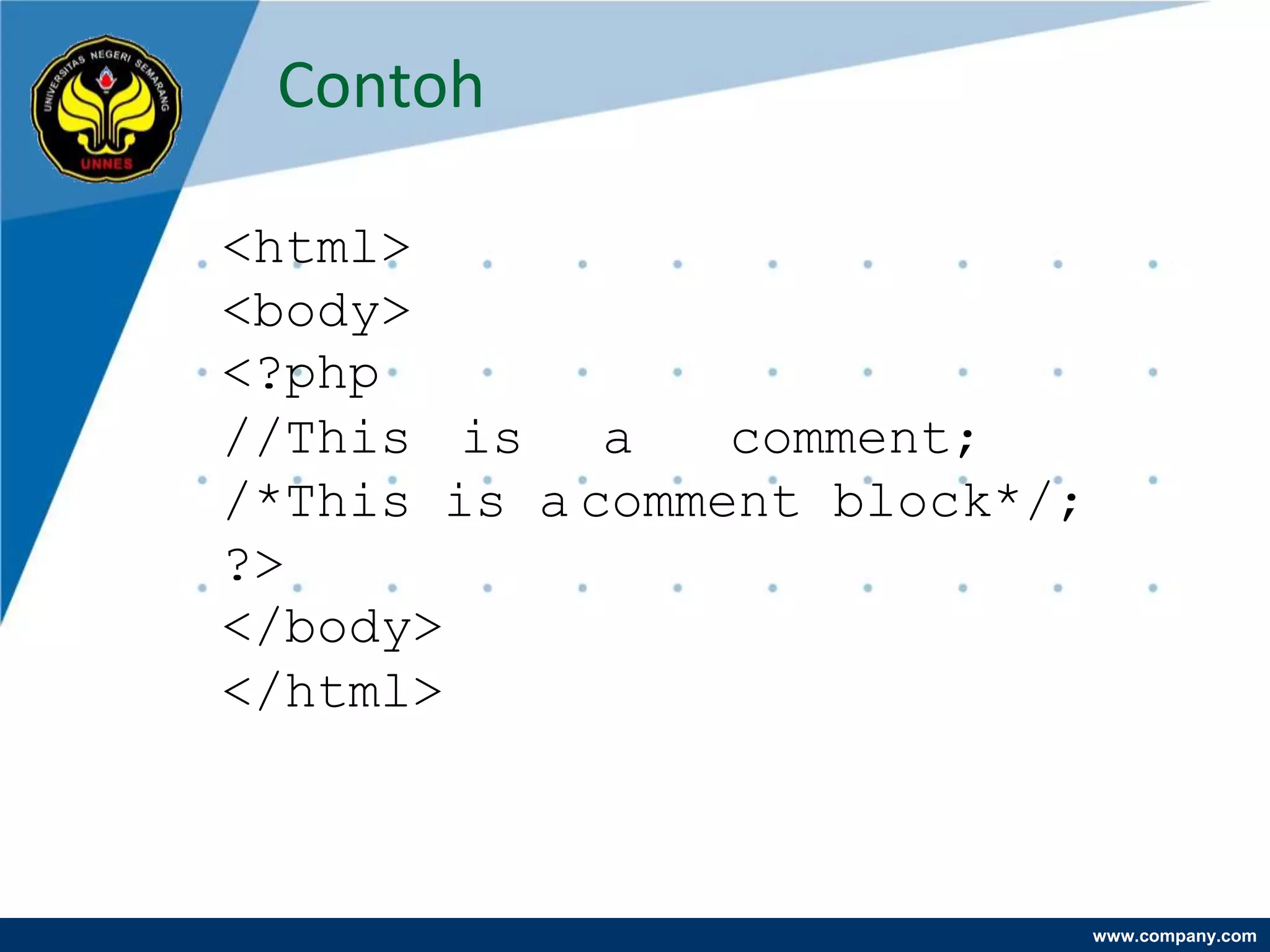 UNIVERSITAS NEGERI SEMARANG
UNNES

Contoh

<html>
<body>
<?php
//This is a comment;
/*This is a comment block*/;
?>
</body>
</html>

www.company.com